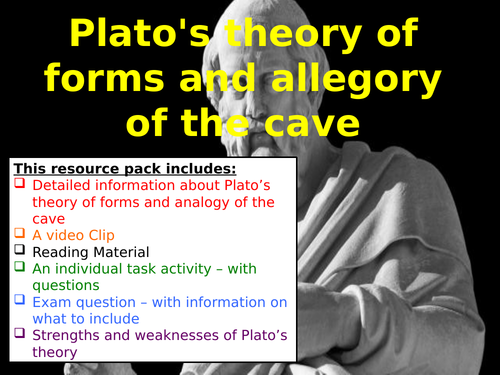 Plato's theory of forms and allegory of the cave

This resource pack includes:
❑ Detailed information about Plato’s theory of forms and analogy of the cave
❑ A video Clip
❑ Reading Material
❑ An individual task activity – with questions
❑ Exam question – with information on what to include
❑ Strengths and weaknesses of Plato’s theory